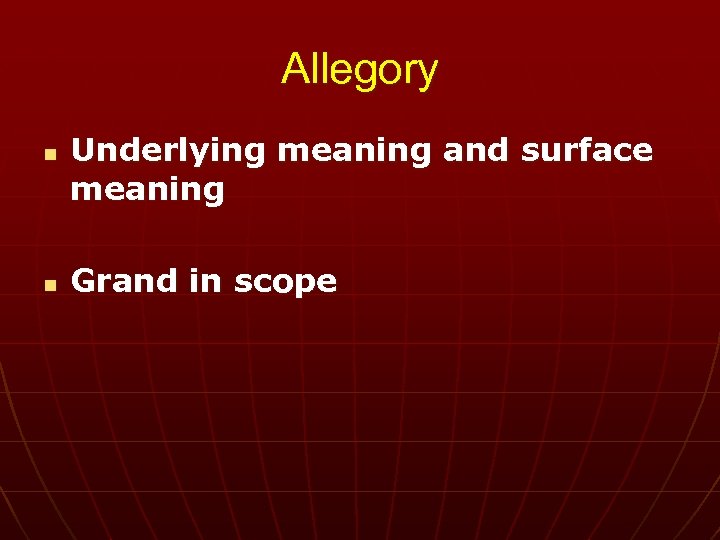 Allegory

- Underlying meaning and surface meaning

- Grand in scope